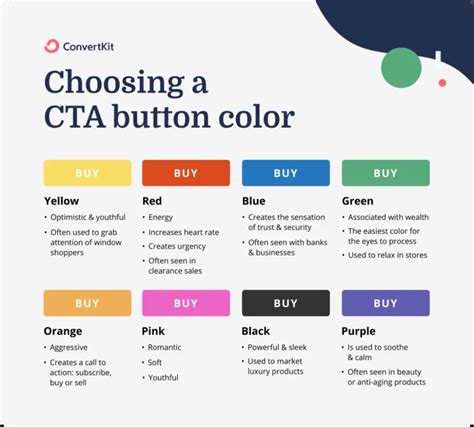 ConvertKit

Choosing a CTA button color

BUY

Yellow
• Optimistic & youthful
• Often used to grab attention of window shoppers

BUY

Red
• Energy
• Increases heart rate
• Creates urgency
• Often seen in clearance sales

BUY

Blue
• Creates the sensation of trust & security
• Often seen with banks & businesses

BUY

Green
• Associated with wealth
• The easiest color for the eyes to process
• Used to relax in stores

BUY

Orange
• Aggressive
• Creates a call to action: subscribe, buy or sell

BUY

Pink
• Romantic
• Soft
• Youthful

BUY

Black
• Powerful & sleek
• Used to market luxury products

BUY

Purple
• Is used to soothe & calm
• Often seen in beauty or anti-aging products